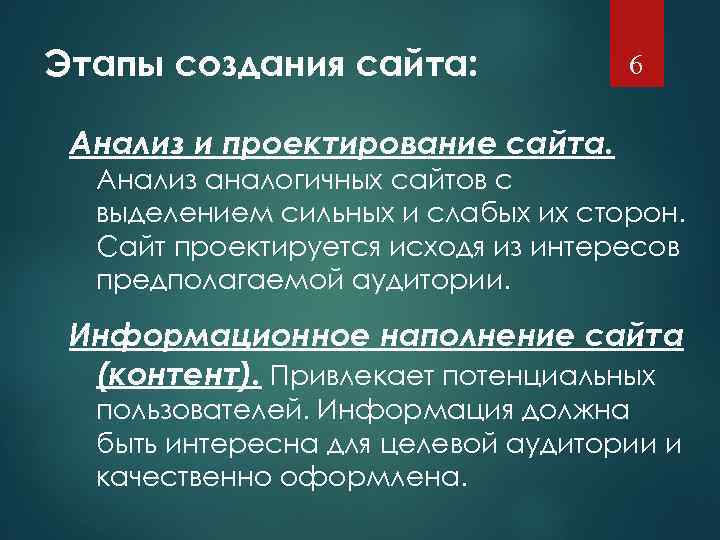 Этапы создания сайта:

6

Анализ и проектирование сайта. Анализ аналогичных сайтов с выделением сильных и слабых их сторон. Сайт проектируется исходя из интересов предполагаемой аудитории.

Информационное наполнение сайта (контент). Привлекает потенциальных пользователей. Информация должна быть интересна для целевой аудитории и качественно оформлена.